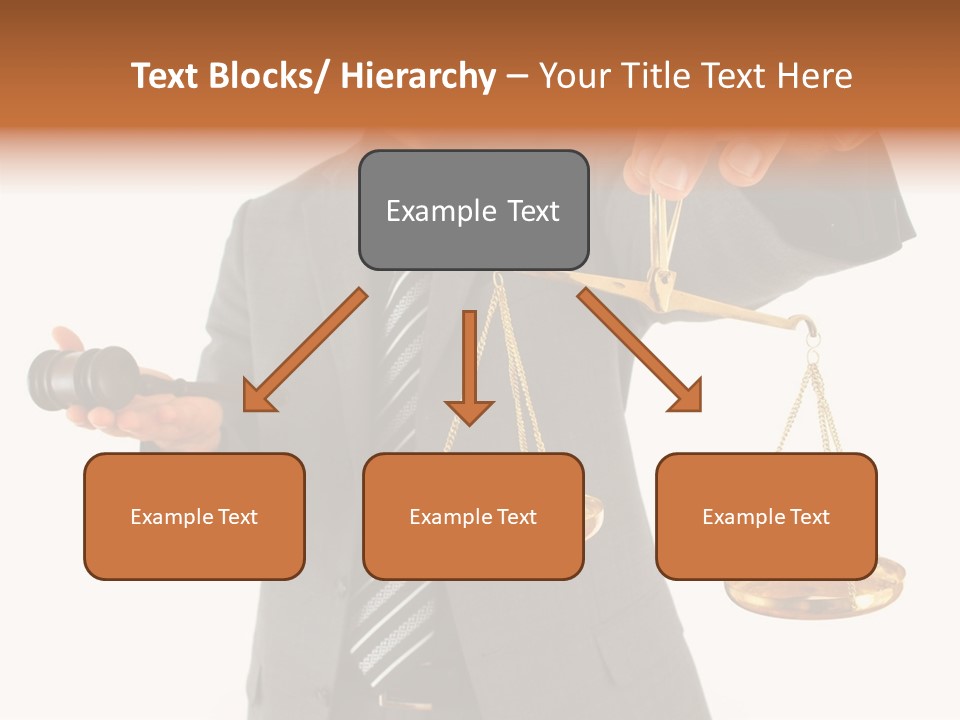 Text Blocks/ Hierarchy – Your Title Text Here

Example Text

Example Text

Example Text

Example Text